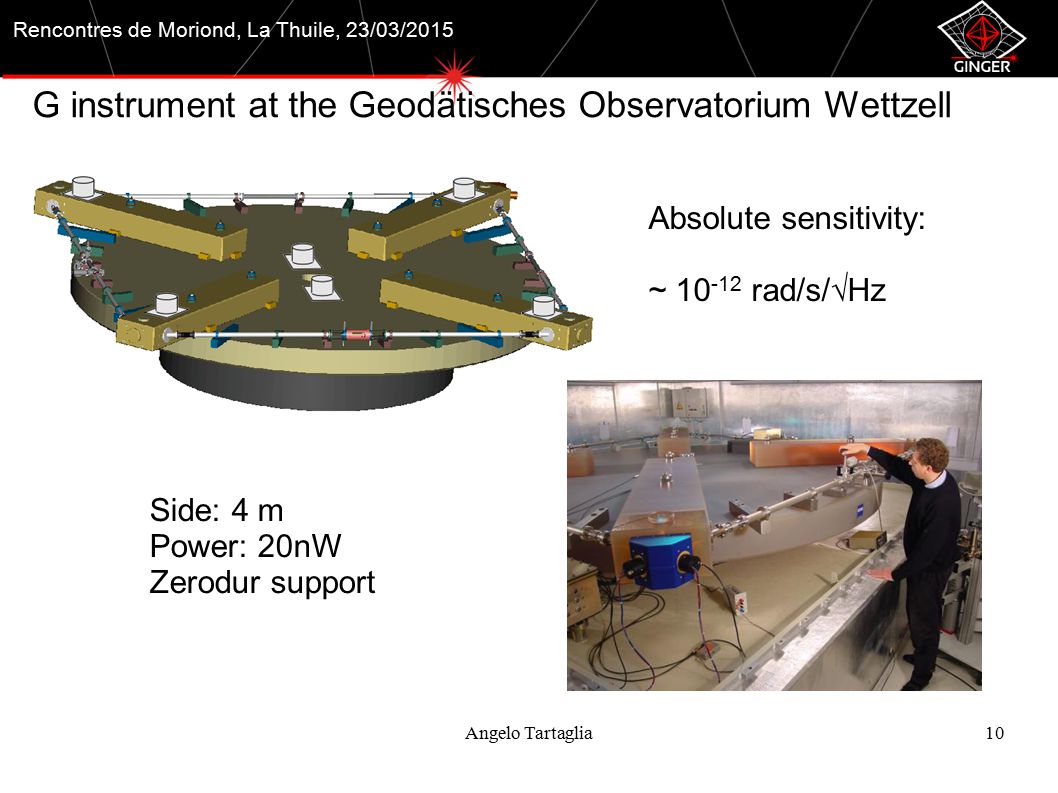 Rencontres de Moriond, La Thuile, 23/03/2015

GINGER

G instrument at the Geodätisches Observatorium Wettzell

Absolute sensitivity:

~ $10^{-12}$ rad/s/$\sqrt{Hz}$

Side: 4 m
Power: 20nW
Zerodur support

Angelo Tartaglia

10